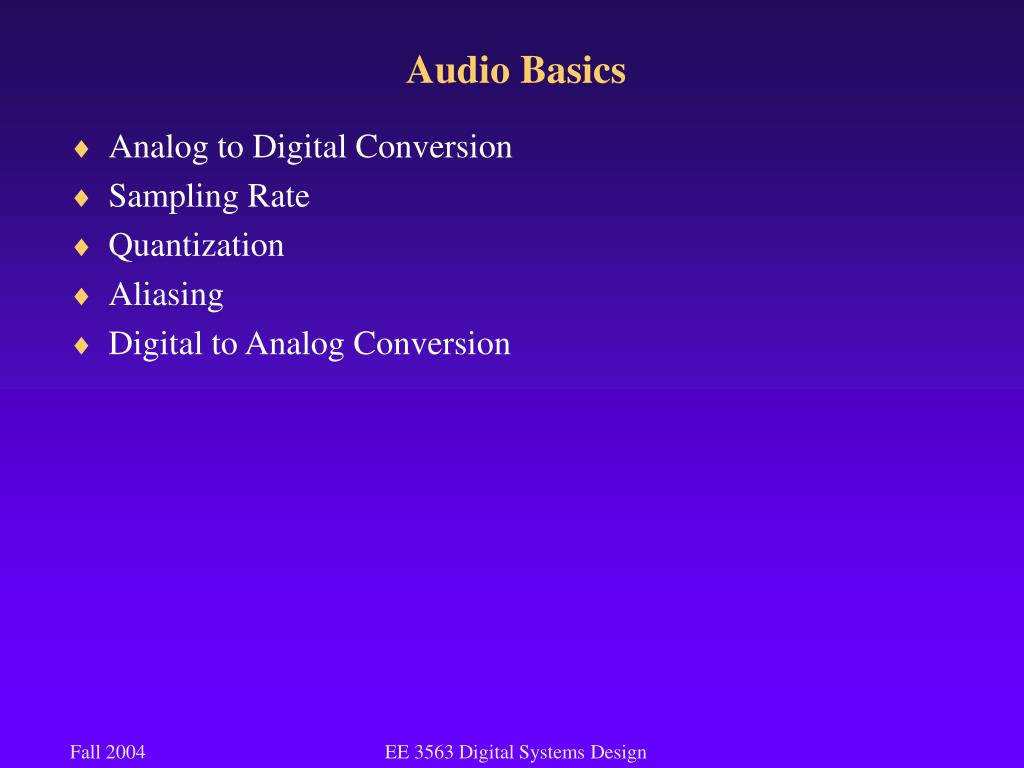 Audio Basics

♦ Analog to Digital Conversion
♦ Sampling Rate
♦ Quantization
♦ Aliasing
♦ Digital to Analog Conversion

Fall 2004

EE 3563 Digital Systems Design